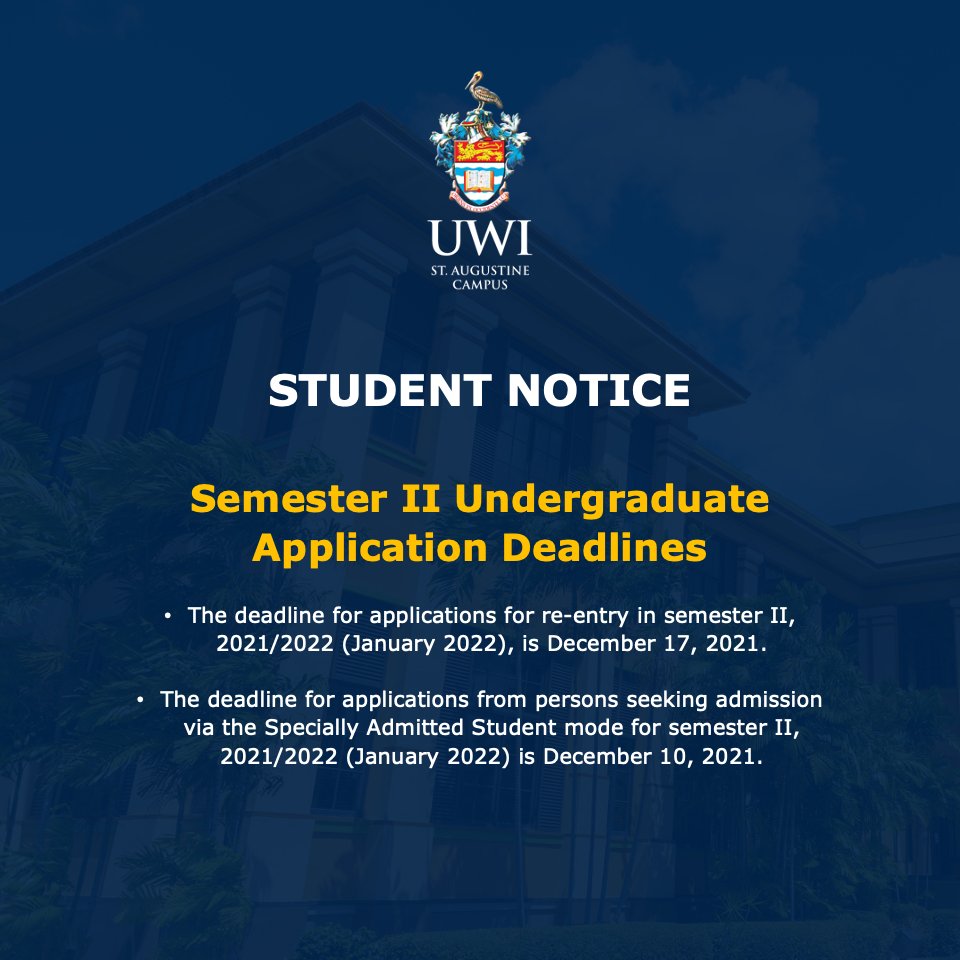 UWI
ST. AUGUSTINE
CAMPUS

STUDENT NOTICE

Semester II Undergraduate Application Deadlines

• The deadline for applications for re-entry in semester II, 2021/2022 (January 2022), is December 17, 2021.

• The deadline for applications from persons seeking admission via the Specially Admitted Student mode for semester II, 2021/2022 (January 2022) is December 10, 2021.